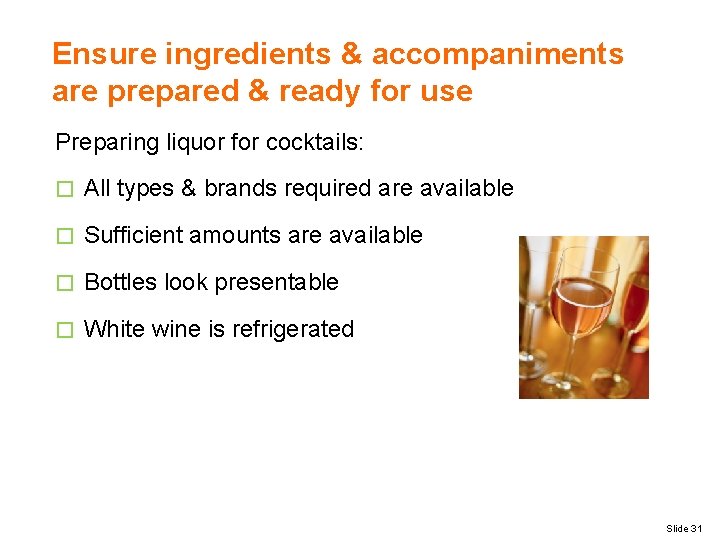 Ensure ingredients & accompaniments are prepared & ready for use

Preparing liquor for cocktails:

☐ All types & brands required are available

☐ Sufficient amounts are available

☐ Bottles look presentable

☐ White wine is refrigerated

Slide 31